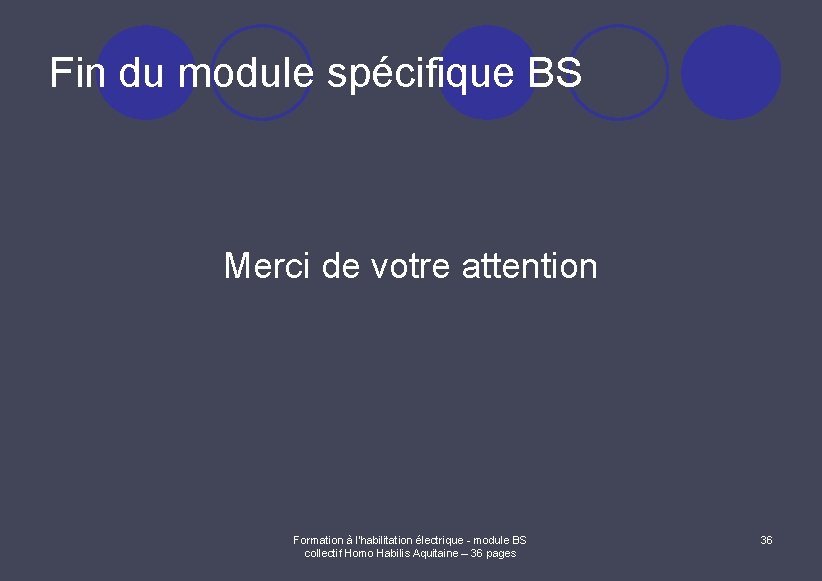 Fin du module spécifique BS

Merci de votre attention

Formation à l'habilitation électrique - module BS
collectif Homo Habilis Aquitaine – 36 pages

36